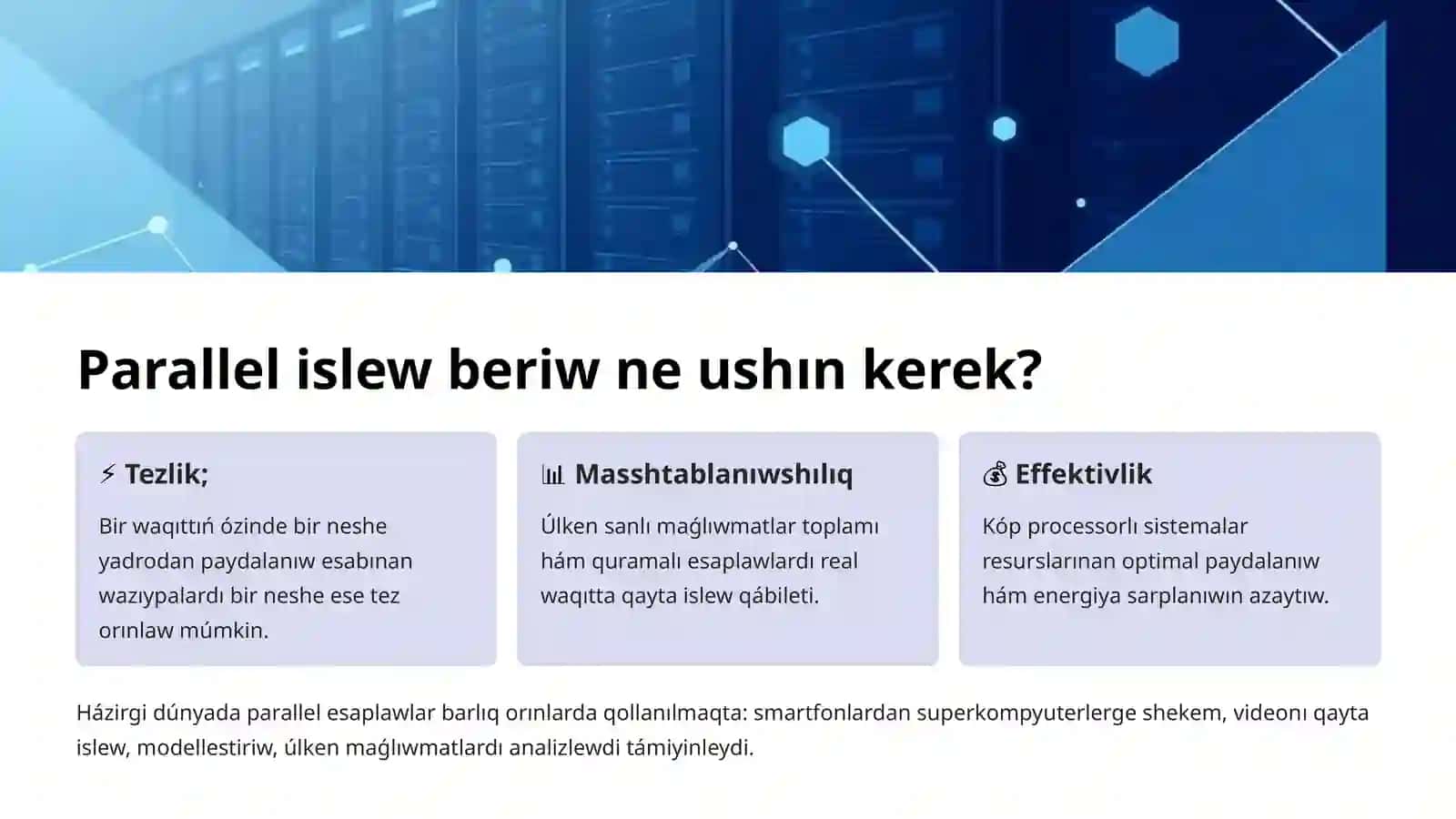 Parallel islew beriw ne ushın kerek?

⚡ Tezlik;

Bir waqıttıń ózinde bir neshe yadrodan paydalanıw esabınan wazıypalardı bir neshe ese tez orınlaw múmkin.

📊 Masshtablanıwshılıq

Úlken sanlı maǵlıwmatlar toplamı hám quramalı esaplawlardı real waqıtta qayta islew qábileti.

💰 Effektivlik

Kóp processorlı sistemalar resurslarınan optimal paydalanıw hám energiya sarplanıwın azaytıw.

Házirgi dúnyada parallel esaplawlar barlıq orınlarda qollanılmaqta: smartfonlardan superkompyuterlerge shekem, videonı qayta islew, modellestiriw, úlken maǵlıwmatlardı analizlewdi támiyinleydi.